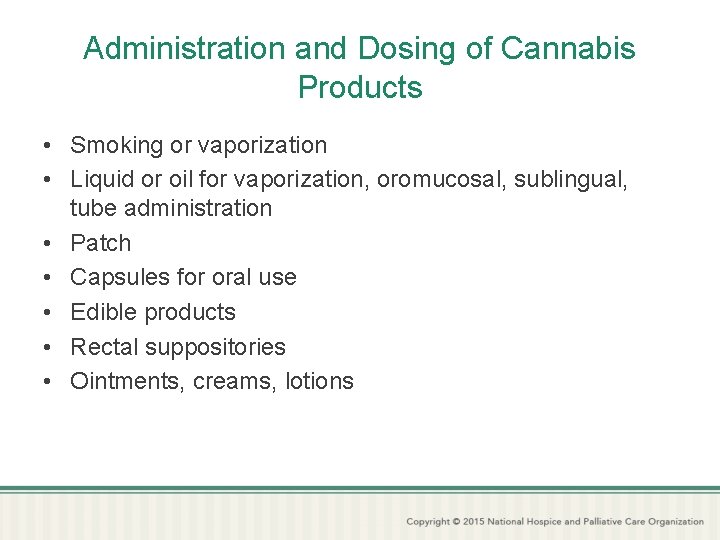 Administration and Dosing of Cannabis Products

• Smoking or vaporization
• Liquid or oil for vaporization, oromucosal, sublingual, tube administration
• Patch
• Capsules for oral use
• Edible products
• Rectal suppositories
• Ointments, creams, lotions

Copyright © 2015 National Hospice and Palliative Care Organization